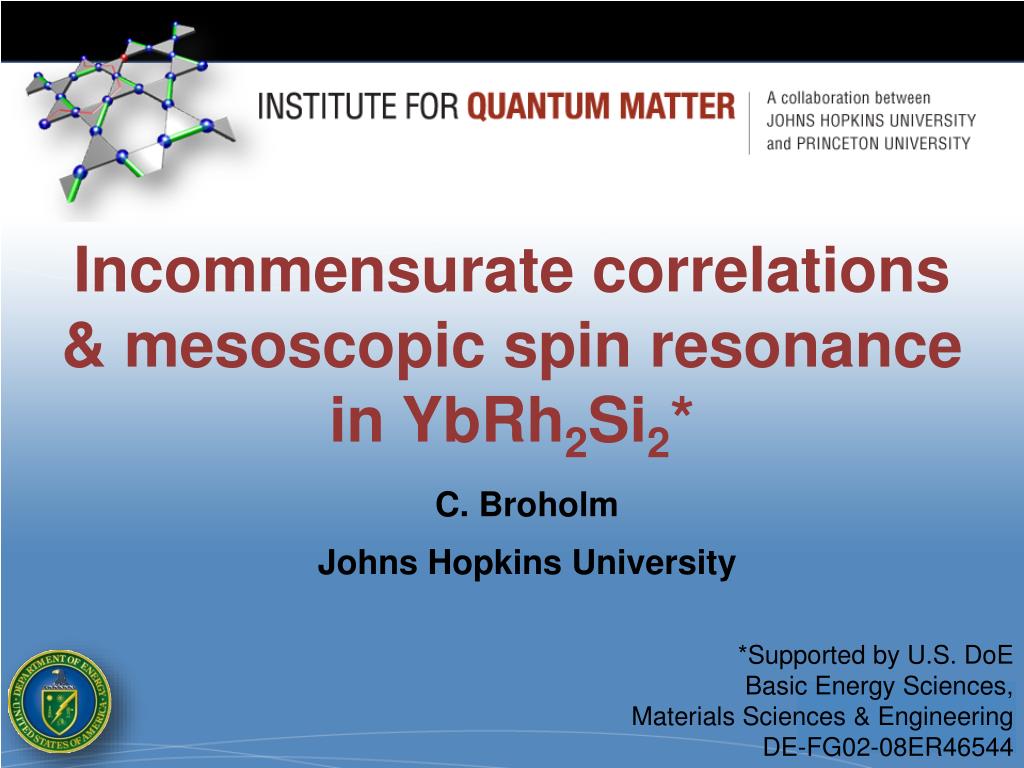 INSTITUTE FOR QUANTUM MATTER

A collaboration between JOHNS HOPKINS UNIVERSITY and PRINCETON UNIVERSITY

Incommensurate correlations & mesoscopic spin resonance in $YbRh_2Si_2$*

C. Broholm

Johns Hopkins University

DEPARTMENT OF ENERGY UNITED STATES OF AMERICA

*Supported by U.S. DoE Basic Energy Sciences, Materials Sciences & Engineering DE-FG02-08ER46544